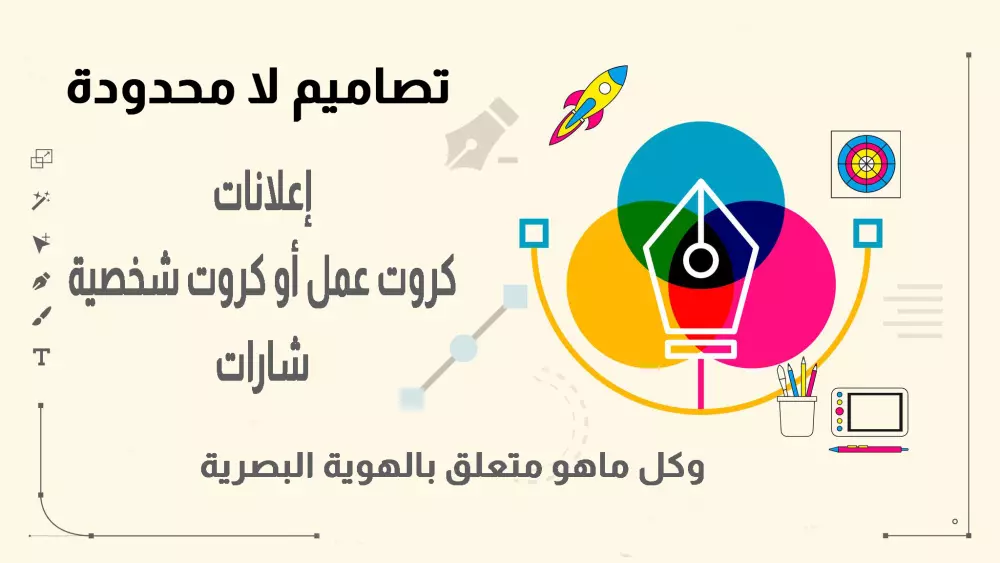 تصاميم لا محدودة

إعلانات

كروت عمل أو كروت شخصية

شارات

وكل ماهو متعلق بالهوية البصرية